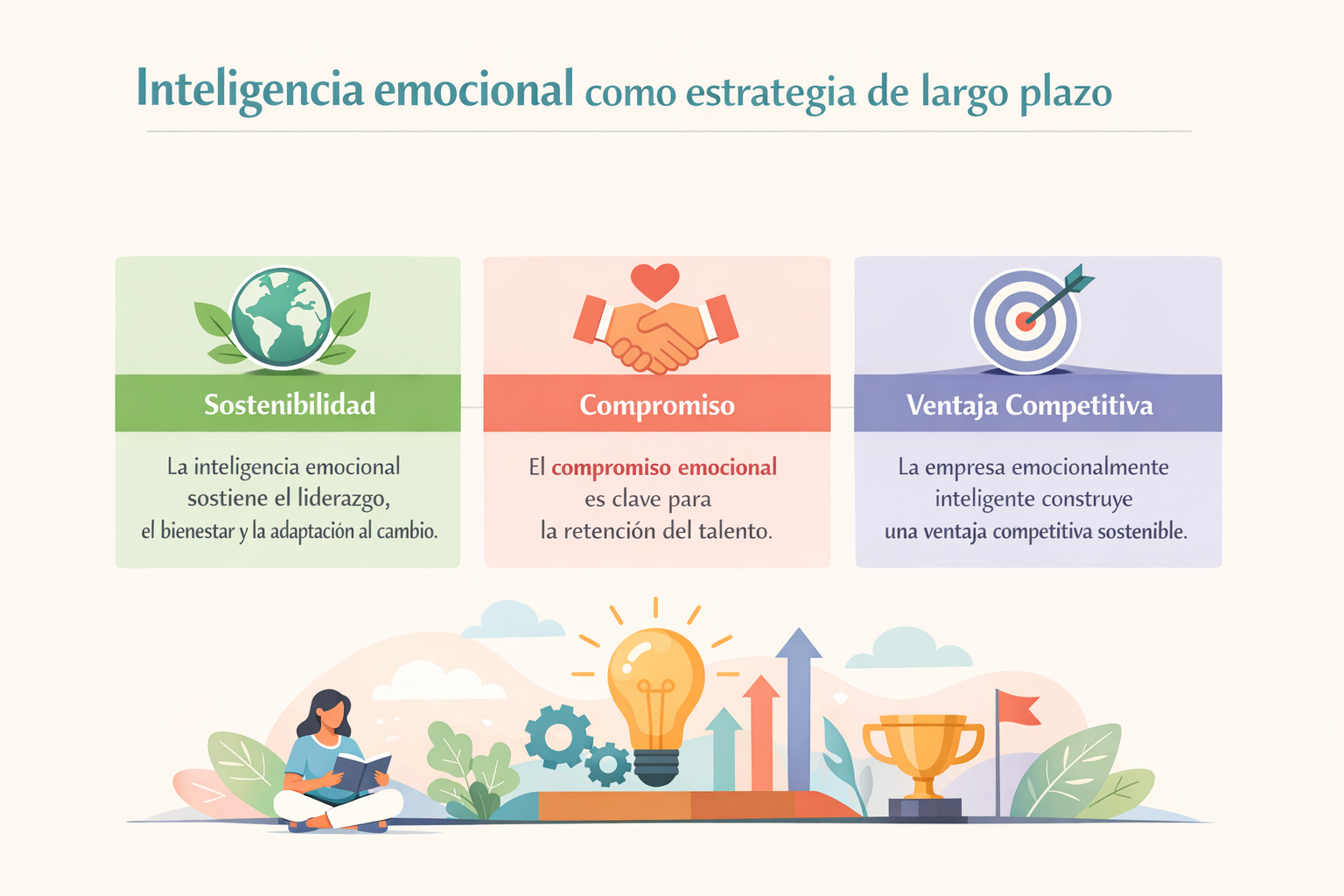 Inteligencia emocional como estrategia de largo plazo

Sostenibilidad

La inteligencia emocional sostiene el liderazgo, el bienestar y la adaptación al cambio.

Compromiso

El compromiso emocional es clave para la retención del talento.

Ventaja Competitiva

La empresa emocionalmente inteligente construye una ventaja competitiva sostenible.